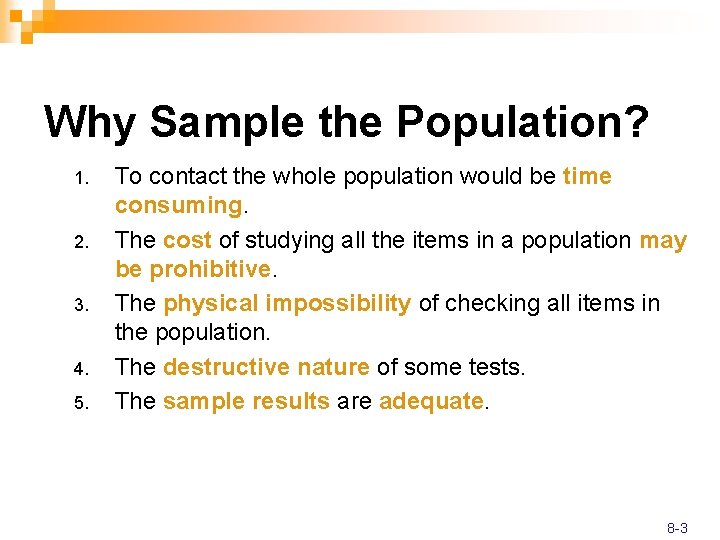 Why Sample the Population?

1. To contact the whole population would be time consuming.
2. The cost of studying all the items in a population may be prohibitive.
3. The physical impossibility of checking all items in the population.
4. The destructive nature of some tests.
5. The sample results are adequate.

8-3